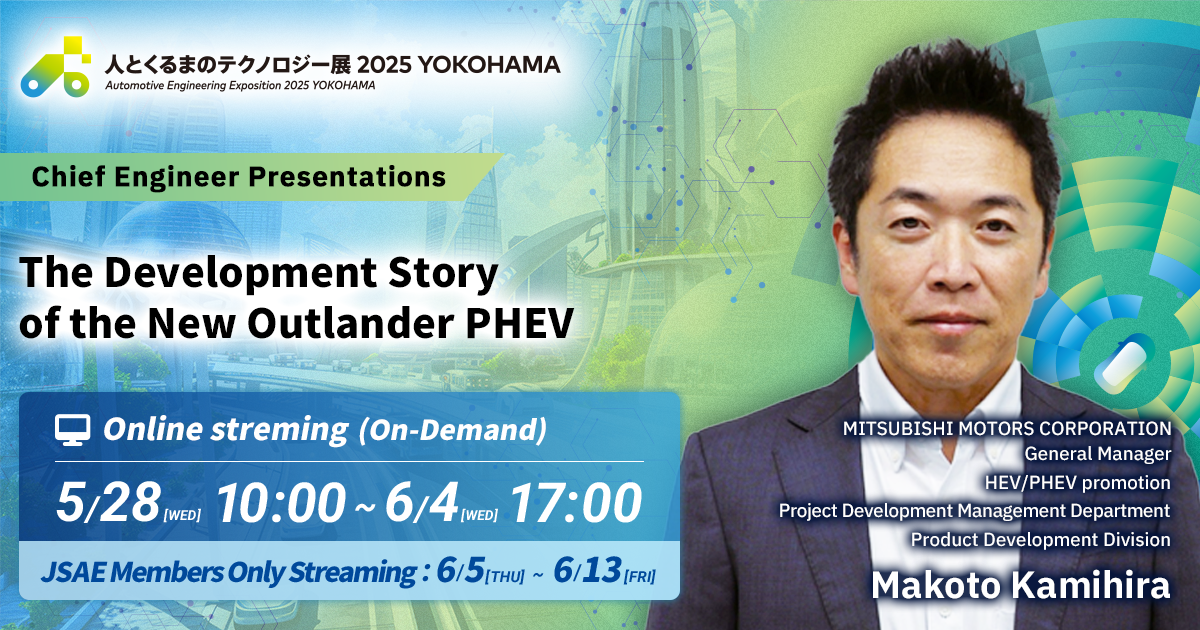 人とくるまのテクノロジー展 2025 YOKOHAMA
Automotive Engineering Exposition 2025 YOKOHAMA

Chief Engineer Presentations

The Development Story of the New Outlander PHEV

Online streming (On-Demand)

5/28 [WED] 10:00 ~ 6/4 [WED] 17:00

JSAE Members Only Streaming : 6/5 [THU] ~ 6/13 [FRI]

MITSUBISHI MOTORS CORPORATION
General Manager
HEV/PHEV promotion
Project Development Management Department
Product Development Division

Makoto Kamihira